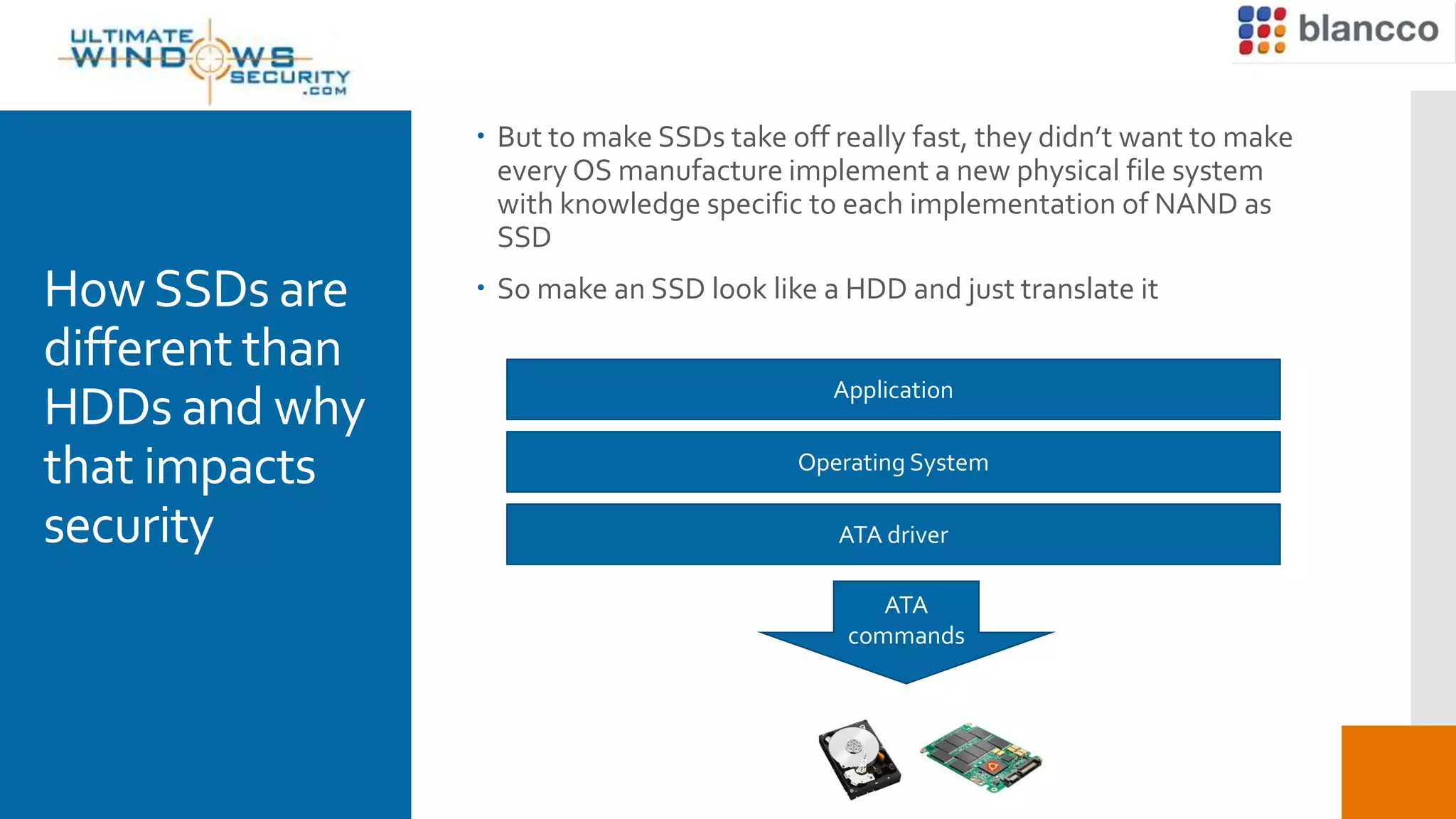 ULTIMATE WINDOWS SECURITY .COM

blancco

How SSDs are different than HDDs and why that impacts security

• But to make SSDs take off really fast, they didn't want to make every OS manufacture implement a new physical file system with knowledge specific to each implementation of NAND as SSD

• So make an SSD look like a HDD and just translate it

Application

Operating System

ATA driver

ATA commands